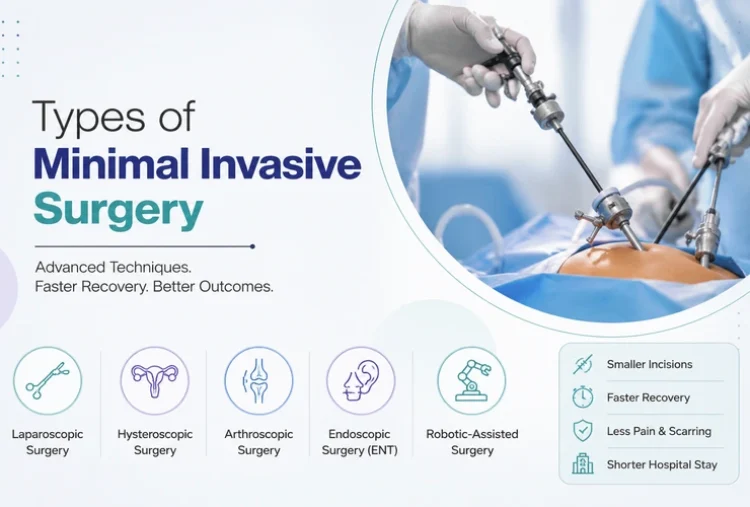 Types of
Minimal Invasive
Surgery

Advanced Techniques.
Faster Recovery. Better Outcomes.

Laparoscopic Surgery

Hysteroscopic Surgery

Arthroscopic Surgery

Endoscopic Surgery (ENT)

Robotic-Assisted Surgery

Smaller Incisions

Faster Recovery

Less Pain & Scarring

Shorter Hospital Stay